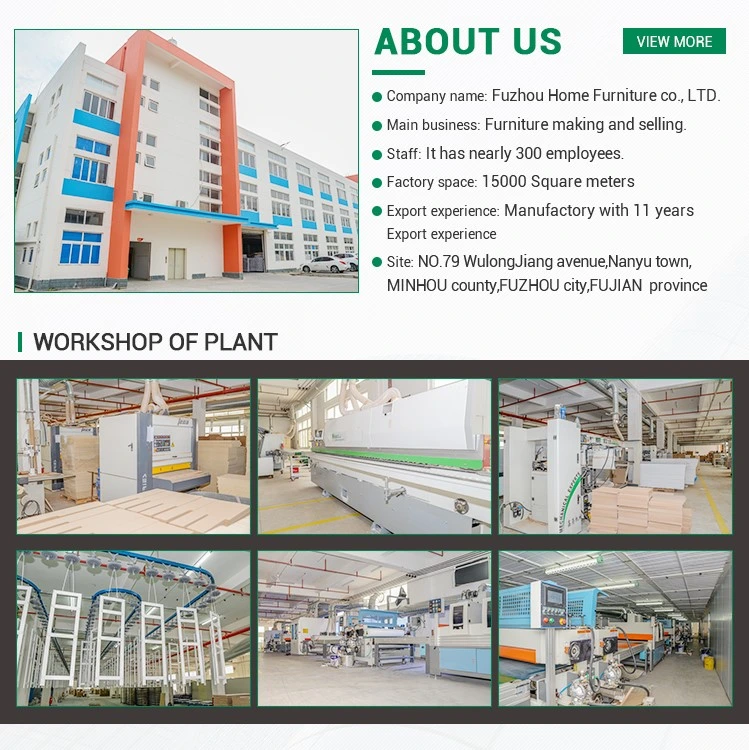 ABOUT US

VIEW MORE

Company name: Fuzhou Home Furniture co., LTD.

Main business: Furniture making and selling.

Staff: It has nearly 300 employees.

Factory space: 15000 Square meters

Export experience: Manufactory with 11 years Export experience

Site: NO.79 WulongJiang avenue,Nanyu town, MINHOU county,FUZHOU city,FUJIAN province

WORKSHOP OF PLANT